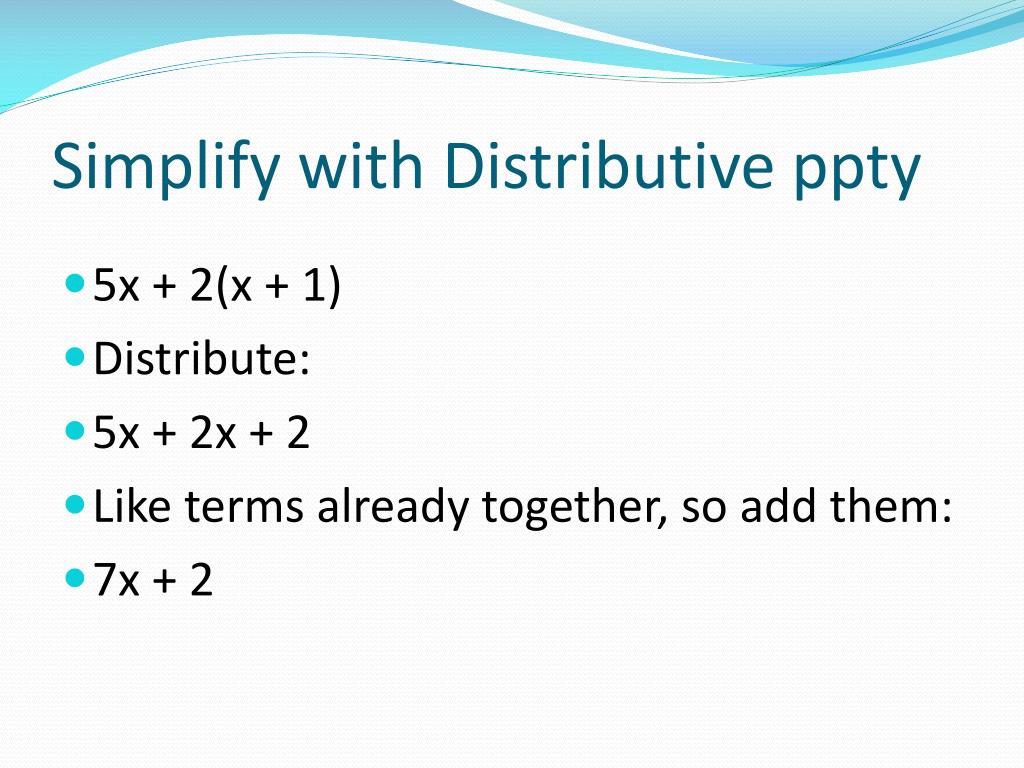 Simplify with Distributive ppty

- $5x + 2(x + 1)$
- Distribute:
- $5x + 2x + 2$
- Like terms already together, so add them:
- $7x + 2$